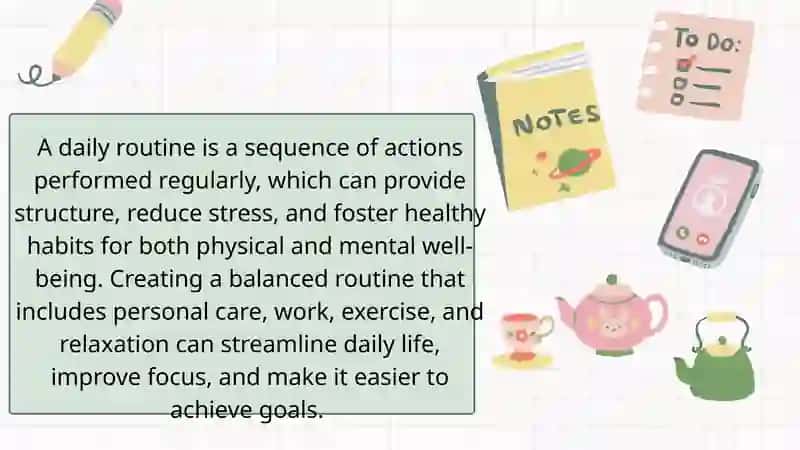 A daily routine is a sequence of actions performed regularly, which can provide structure, reduce stress, and foster healthy habits for both physical and mental well-being. Creating a balanced routine that includes personal care, work, exercise, and relaxation can streamline daily life, improve focus, and make it easier to achieve goals.

NOTES

To Do: